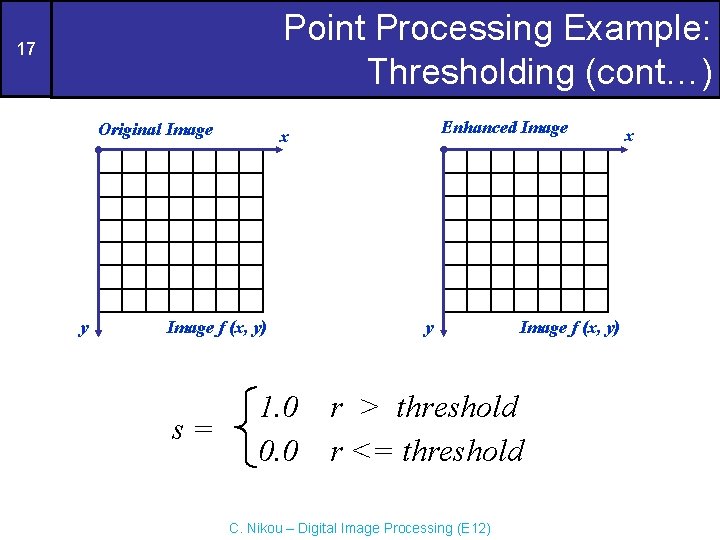 17

Point Processing Example: Thresholding (cont…)

Original Image
x
y
Image f (x, y)

Enhanced Image
x
y
Image f (x, y)

$s = \begin{cases} 1.0 & r > threshold \\ 0.0 & r <= threshold \end{cases}$

C. Nikou – Digital Image Processing (E12)